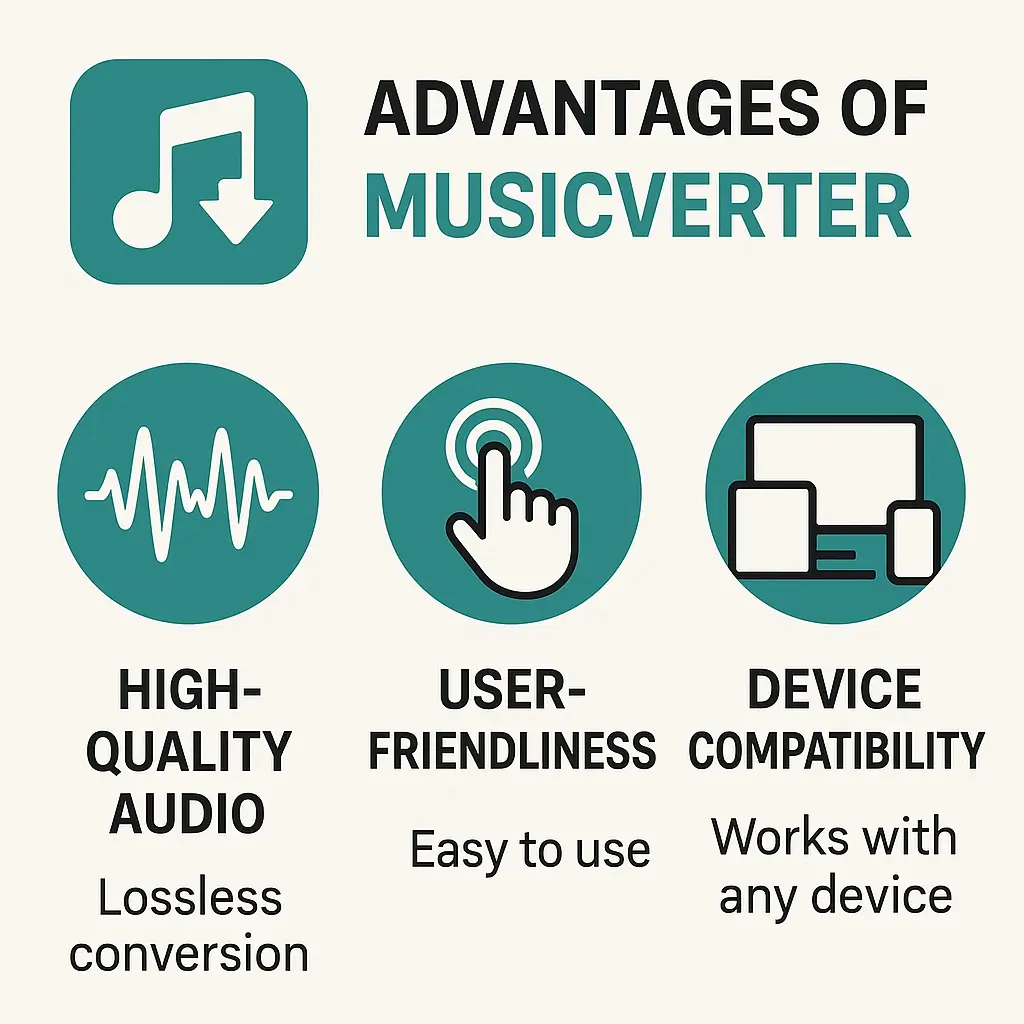 ADVANTAGES OF MUSICVERTER

HIGH-QUALITY AUDIO

Lossless conversion

USER-FRIENDLINESS

Easy to use

DEVICE COMPATIBILITY

Works with any device